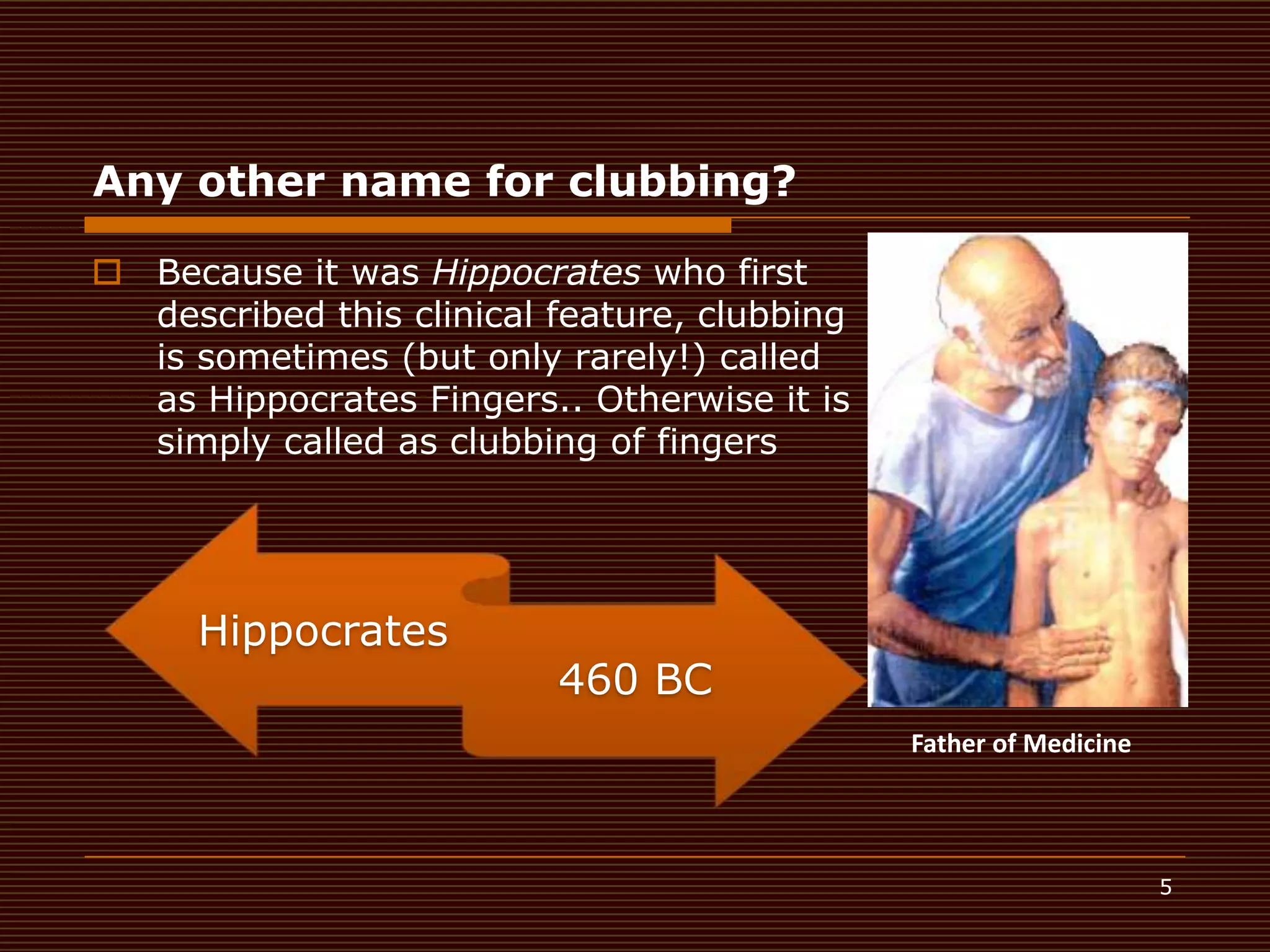 Any other name for clubbing?

Because it was Hippocrates who first described this clinical feature, clubbing is sometimes (but only rarely!) called as Hippocrates Fingers.. Otherwise it is simply called as clubbing of fingers

Hippocrates

460 BC

Father of Medicine

5